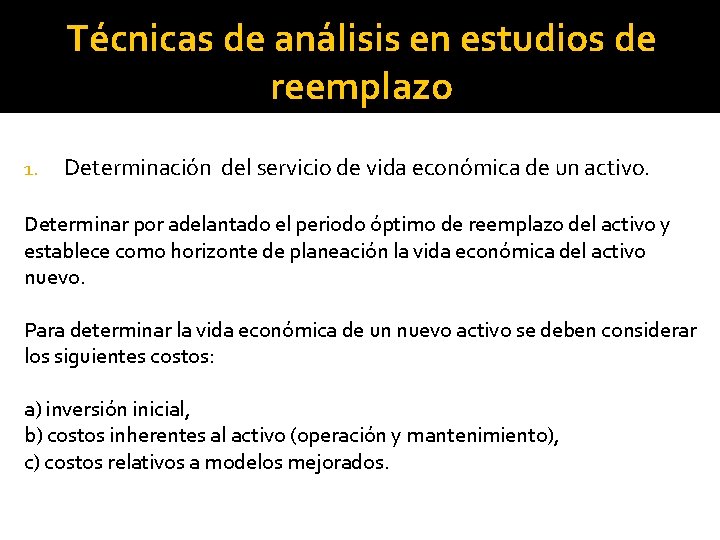 Técnicas de análisis en estudios de reemplazo

1. Determinación del servicio de vida económica de un activo.

Determinar por adelantado el periodo óptimo de reemplazo del activo y establece como horizonte de planeación la vida económica del activo nuevo.

Para determinar la vida económica de un nuevo activo se deben considerar los siguientes costos:

a) inversión inicial,
b) costos inherentes al activo (operación y mantenimiento),
c) costos relativos a modelos mejorados.